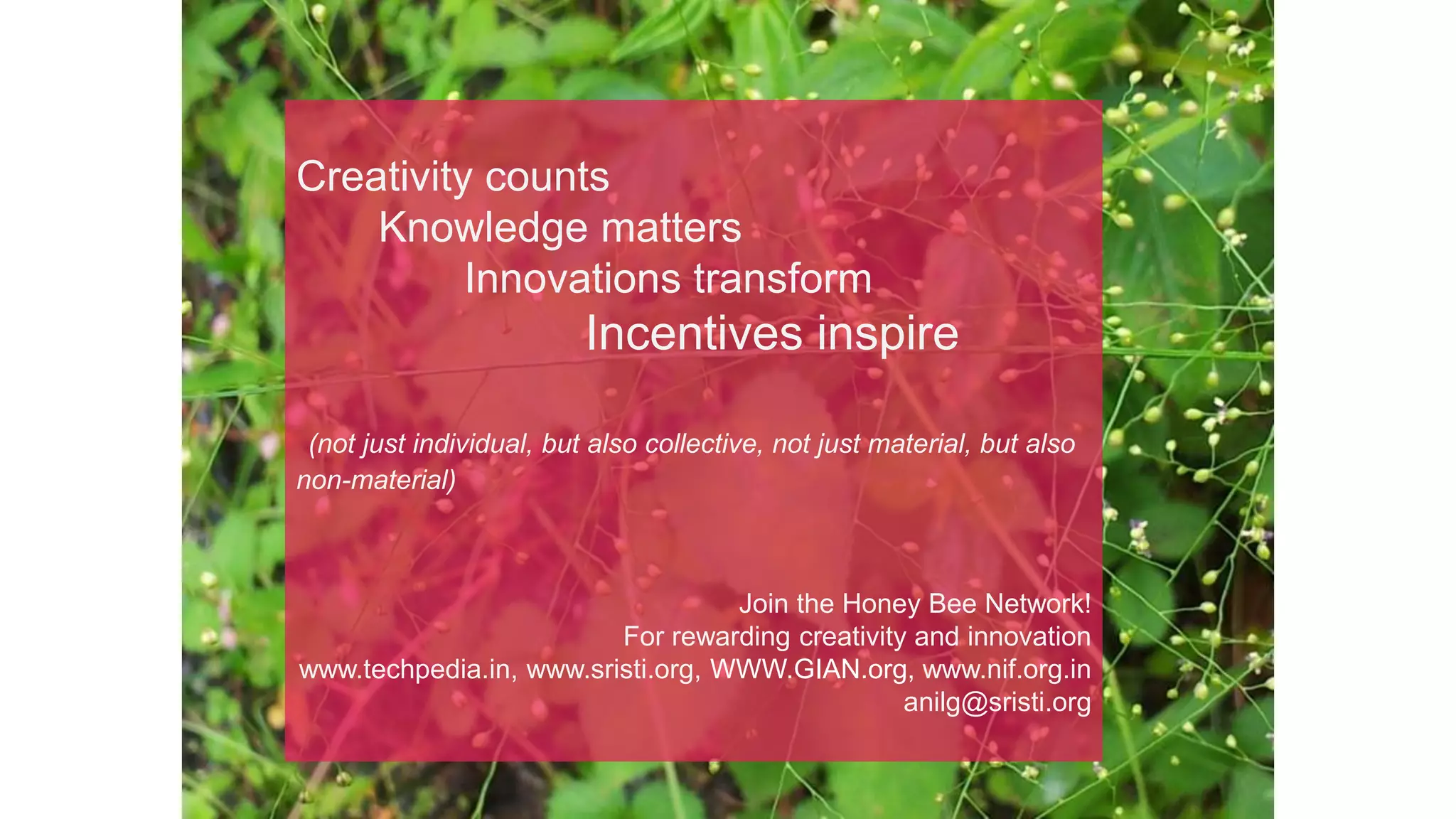 Creativity counts
Knowledge matters
Innovations transform
Incentives inspire

(not just individual, but also collective, not just material, but also non-material)

Join the Honey Bee Network!
For rewarding creativity and innovation
www.techpedia.in, www.sristi.org, WWW.GIAN.org, www.nif.org.in
anilg@sristi.org